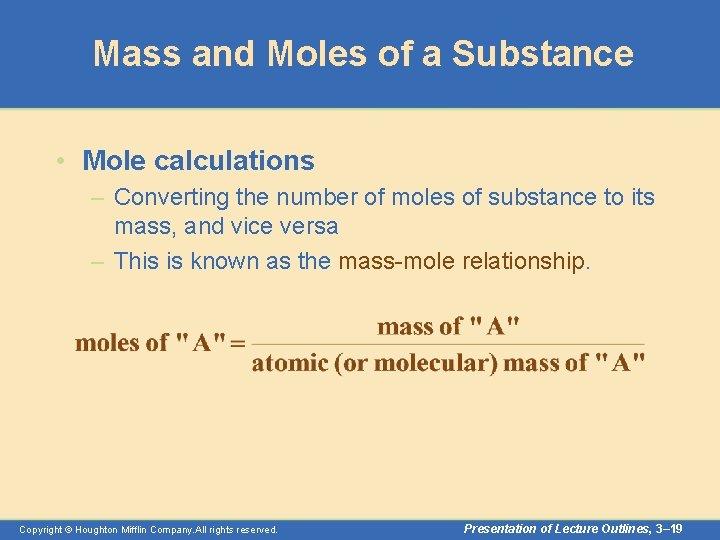 Mass and Moles of a Substance

• Mole calculations
– Converting the number of moles of substance to its mass, and vice versa
– This is known as the mass-mole relationship.

$\text{moles of "A"} = \frac{\text{mass of "A"}}{\text{atomic (or molecular) mass of "A"}}$

Copyright © Houghton Mifflin Company.All rights reserved.

Presentation of Lecture Outlines, 3–19